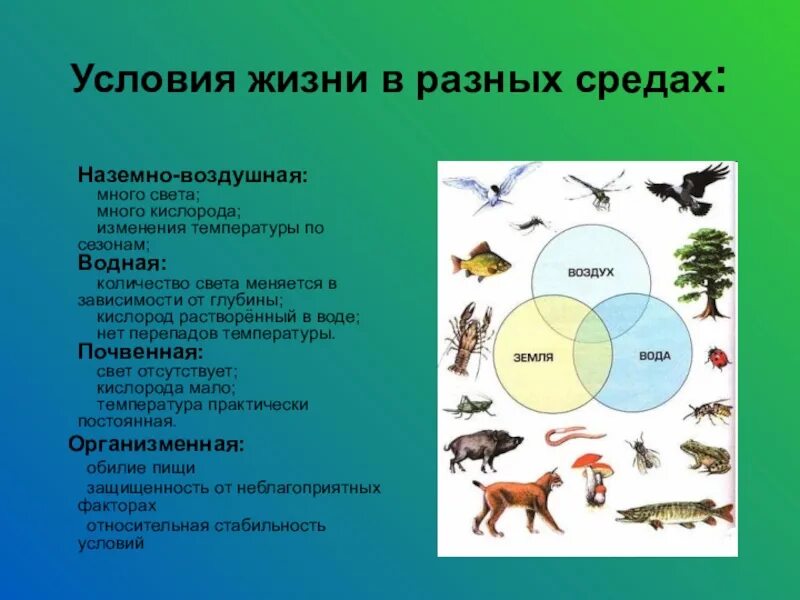 Условия жизни в разных средах:

Наземно-воздушная:
много света;
много кислорода;
изменения температуры по сезонам;

Водная:
количество света меняется в зависимости от глубины;
кислород растворённый в воде;
нет перепадов температуры.

Почвенная:
свет отсутствует;
кислорода мало;
температура практически постоянная.

Организменная:
обилие пищи
защищенность от неблагоприятных факторах
относительная стабильность условий

воздух
земля
вода